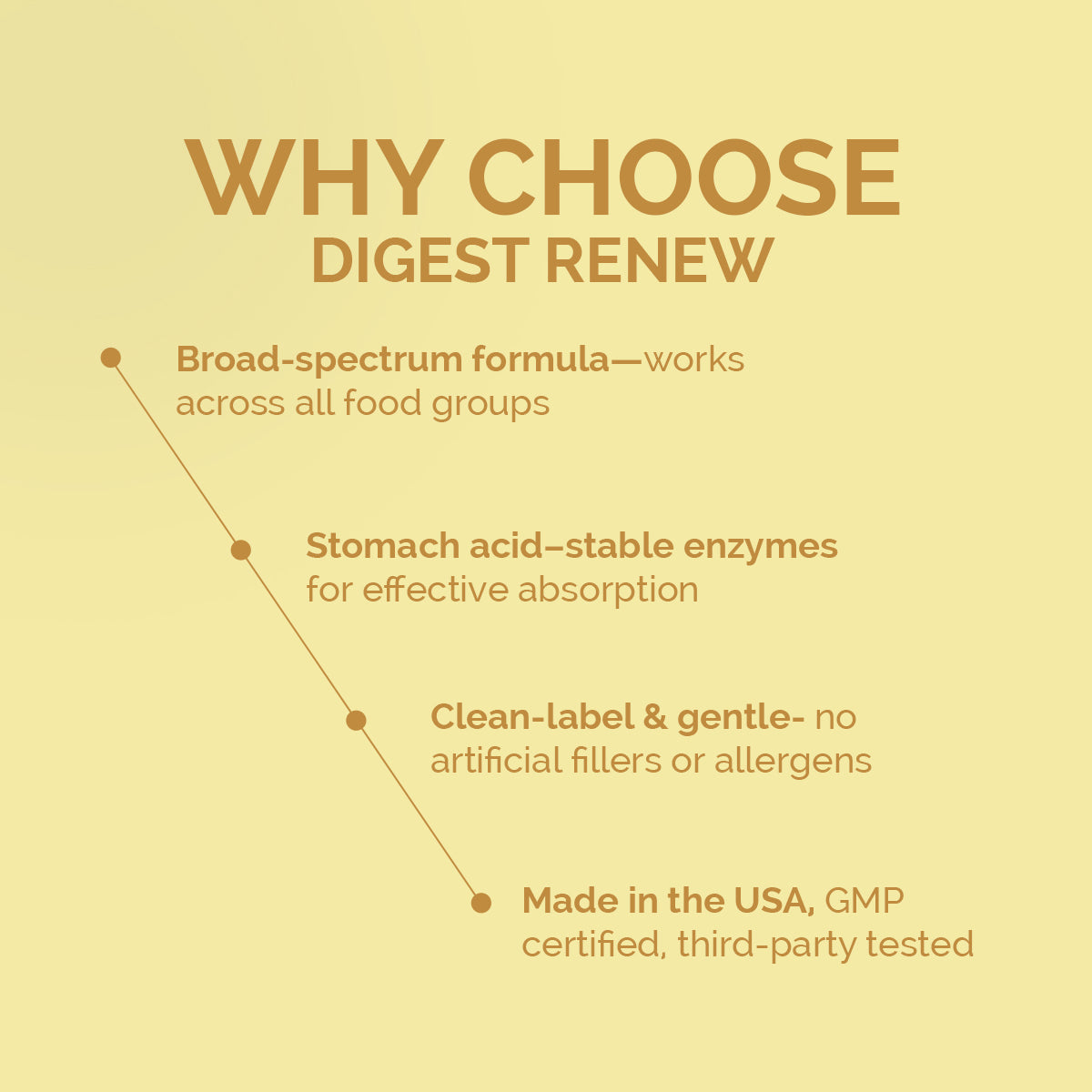 WHY CHOOSE
DIGEST RENEW

Broad-spectrum formula—works across all food groups

Stomach acid–stable enzymes for effective absorption

Clean-label & gentle- no artificial fillers or allergens

Made in the USA, GMP certified, third-party tested